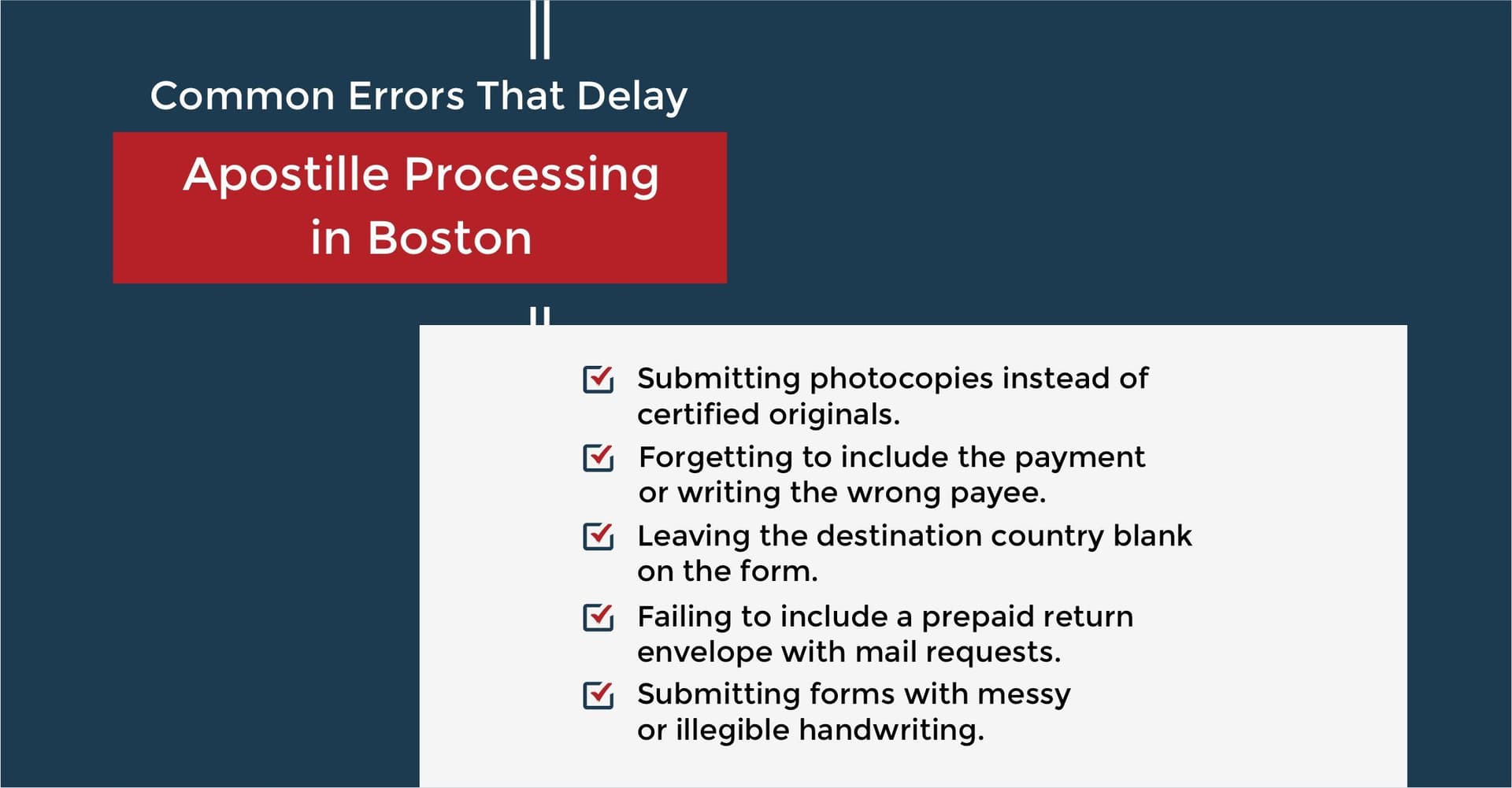 Common Errors That Delay

Apostille Processing in Boston

Submitting photocopies instead of certified originals.

Forgetting to include the payment or writing the wrong payee.

Leaving the destination country blank on the form.

Failing to include a prepaid return envelope with mail requests.

Submitting forms with messy or illegible handwriting.